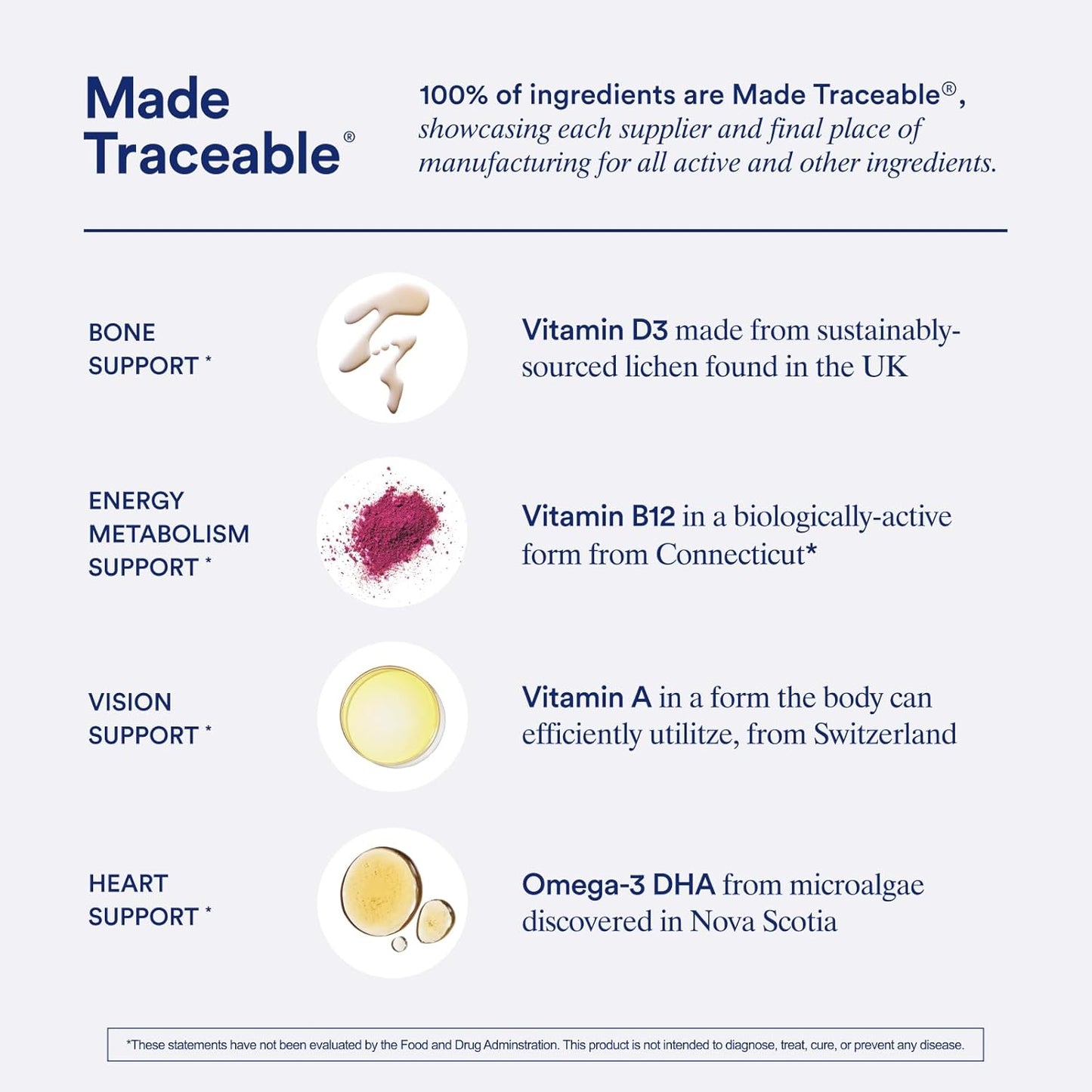 Made Traceable®

100% of ingredients are Made Traceable®, showcasing each supplier and final place of manufacturing for all active and other ingredients.

BONE SUPPORT *

Vitamin D3 made from sustainably-sourced lichen found in the UK

ENERGY METABOLISM SUPPORT *

Vitamin B12 in a biologically-active form from Connecticut*

VISION SUPPORT *

Vitamin A in a form the body can efficiently utilitze, from Switzerland

HEART SUPPORT *

Omega-3 DHA from microalgae discovered in Nova Scotia

*These statements have not been evaluated by the Food and Drug Adminstration. This product is not intended to diagnose, treat, cure, or prevent any disease.